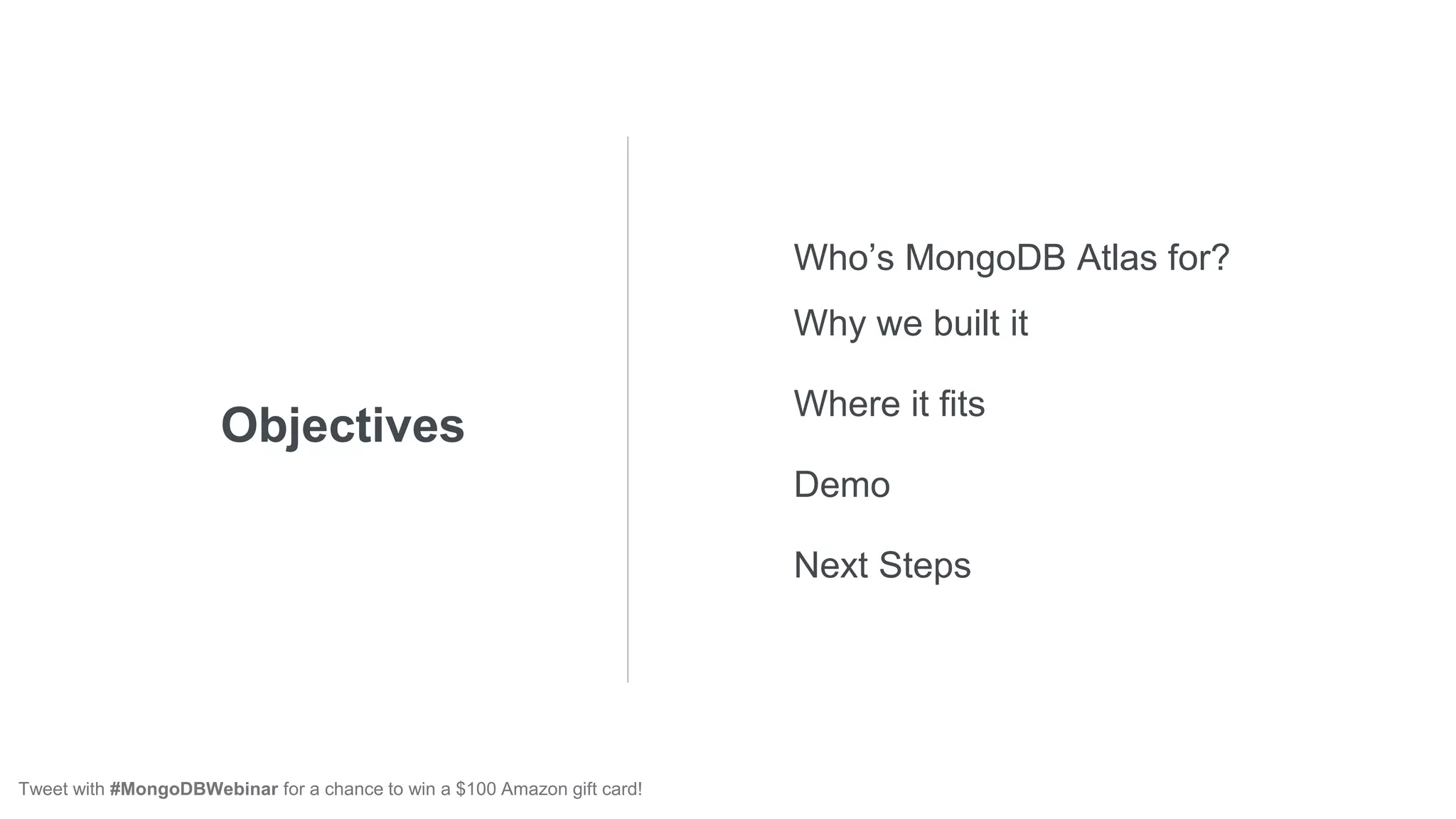 Objectives

Who’s MongoDB Atlas for?

Why we built it

Where it fits

Demo

Next Steps

Tweet with #MongoDBWebinar for a chance to win a \$100 Amazon gift card!